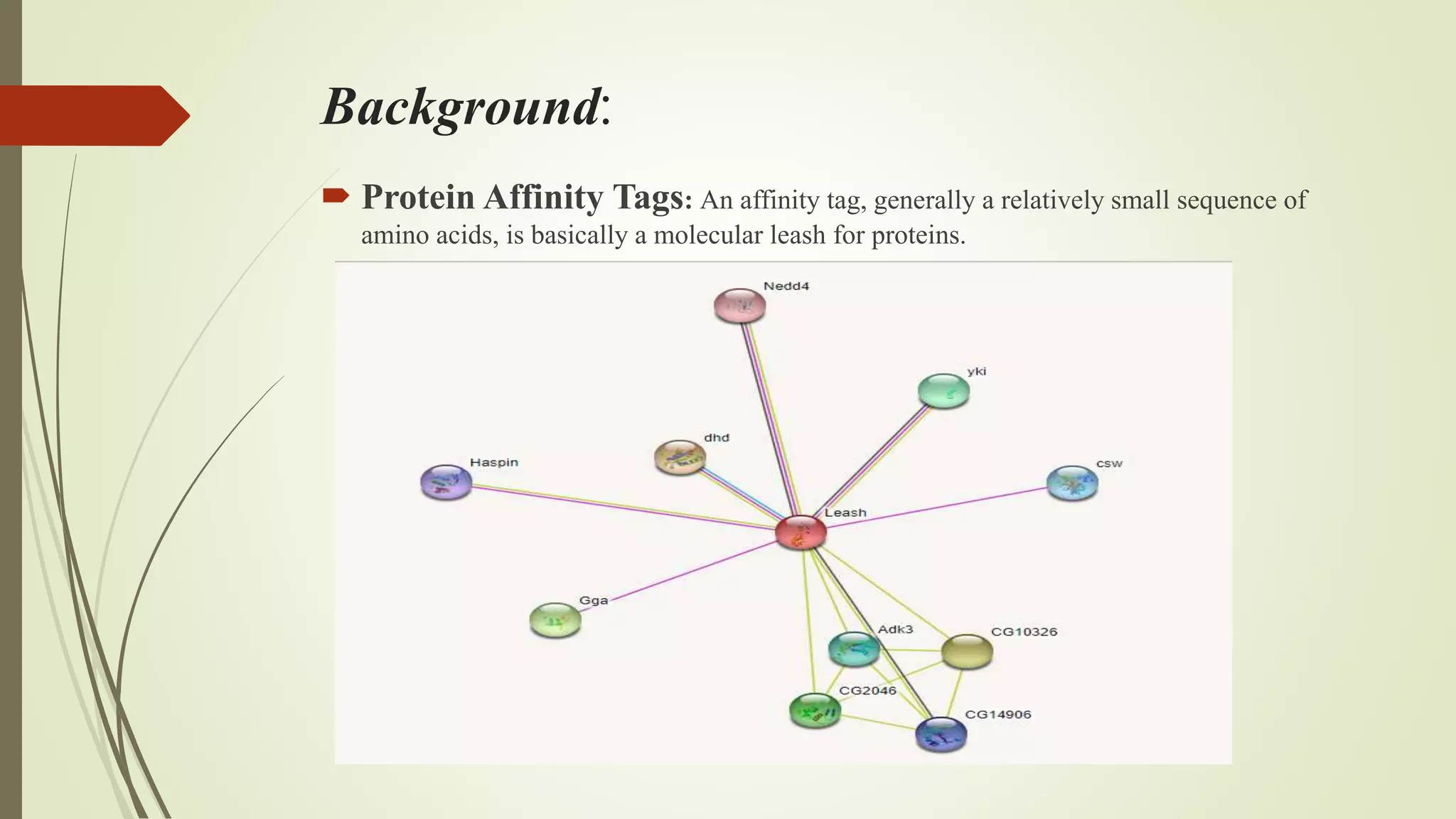 Background:

Protein Affinity Tags: An affinity tag, generally a relatively small sequence of amino acids, is basically a molecular leash for proteins.

Nedd4
yki
dhd
Haspin
csw
Leash
Gga
Adk3
CG10326
CG2046
CG14906